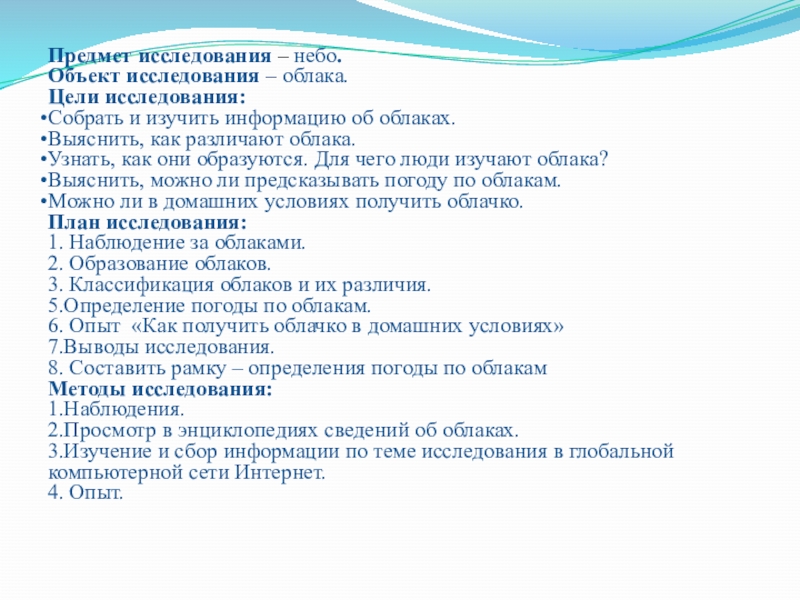 Предмет исследования – небо.
Объект исследования – облака.
Цели исследования:
•Собрать и изучить информацию об облаках.
•Выяснить, как различают облака.
•Узнать, как они образуются. Для чего люди изучают облака?
•Выяснить, можно ли предсказывать погоду по облакам.
•Можно ли в домашних условиях получить облачко.
План исследования:
1. Наблюдение за облаками.
2. Образование облаков.
3. Классификация облаков и их различия.
5.Определение погоды по облакам.
6. Опыт «Как получить облачко в домашних условиях»
7.Выводы исследования.
8. Составить рамку – определения погоды по облакам
Методы исследования:
1.Наблюдения.
2.Просмотр в энциклопедиях сведений об облаках.
3.Изучение и сбор информации по теме исследования в глобальной компьютерной сети Интернет.
4. Опыт.